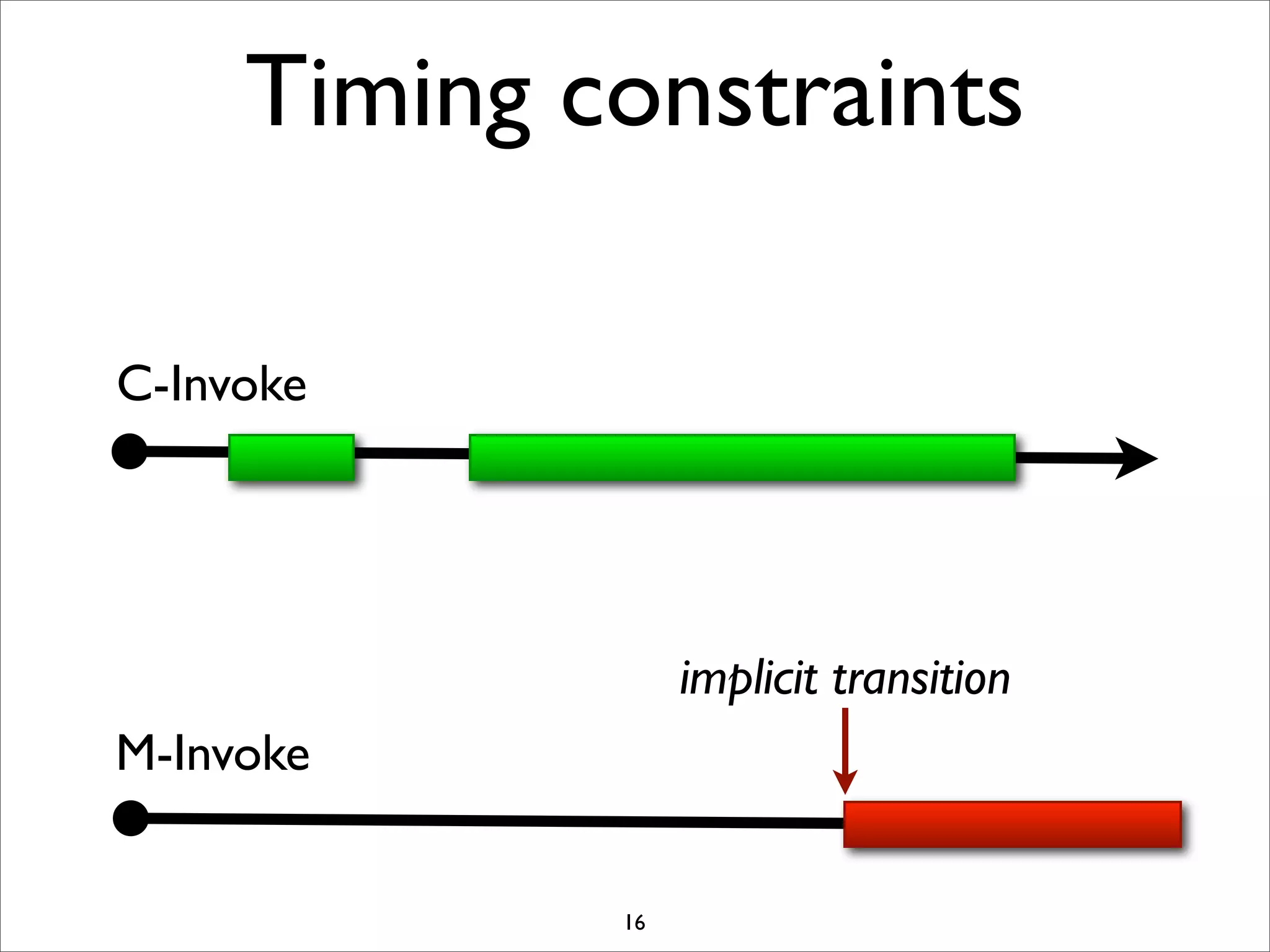 Timing constraints

C-Invoke

implicit transition

M-Invoke

16